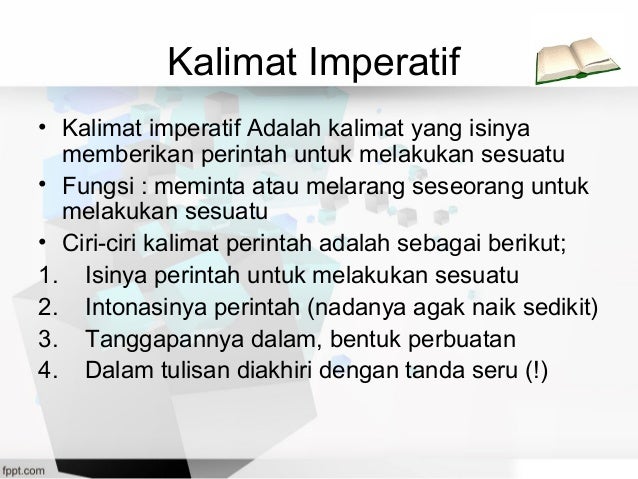 Kalimat Imperatif

• Kalimat imperatif Adalah kalimat yang isinya memberikan perintah untuk melakukan sesuatu
• Fungsi : meminta atau melarang seseorang untuk melakukan sesuatu
• Ciri-ciri kalimat perintah adalah sebagai berikut;
1. Isinya perintah untuk melakukan sesuatu
2. Intonasinya perintah (nadanya agak naik sedikit)
3. Tanggapannya dalam, bentuk perbuatan
4. Dalam tulisan diakhiri dengan tanda seru (!)

fppt.com